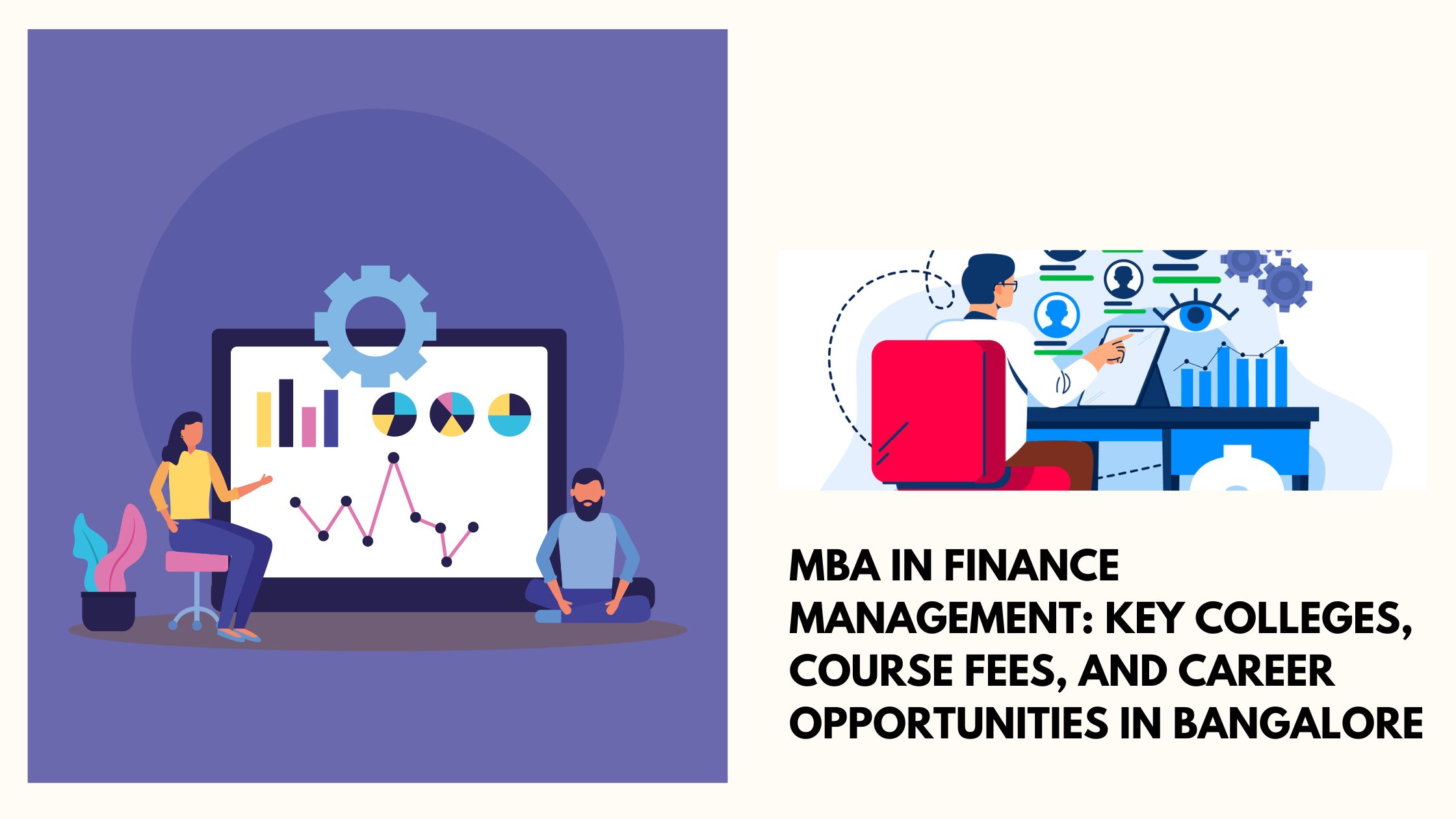 MBA IN FINANCE MANAGEMENT: KEY COLLEGES, COURSE FEES, AND CAREER OPPORTUNITIES IN BANGALORE